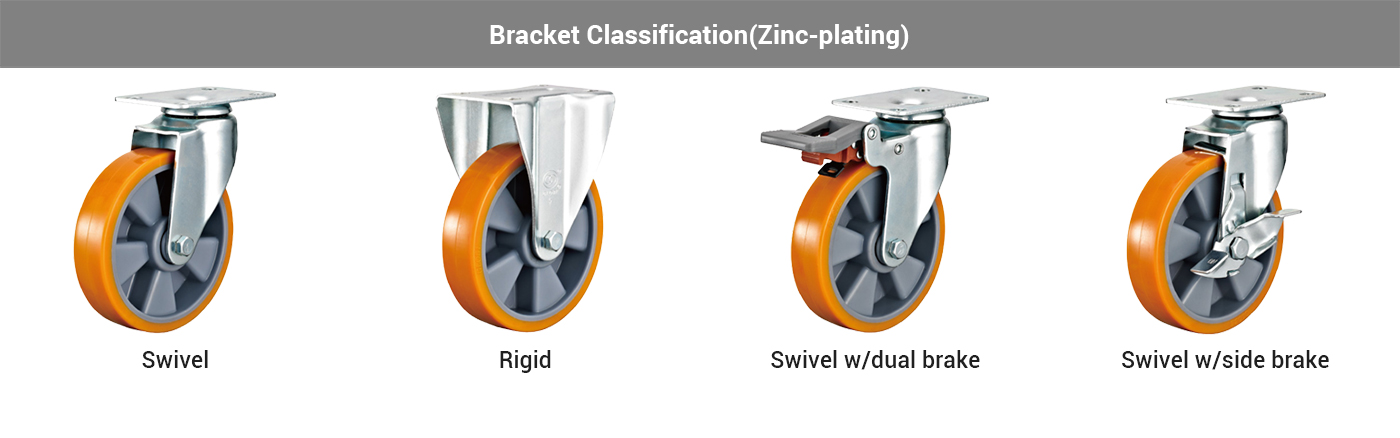 Bracket Classification(Zinc-plating)

Swivel

Rigid

Swivel w/dual brake

Swivel w/side brake